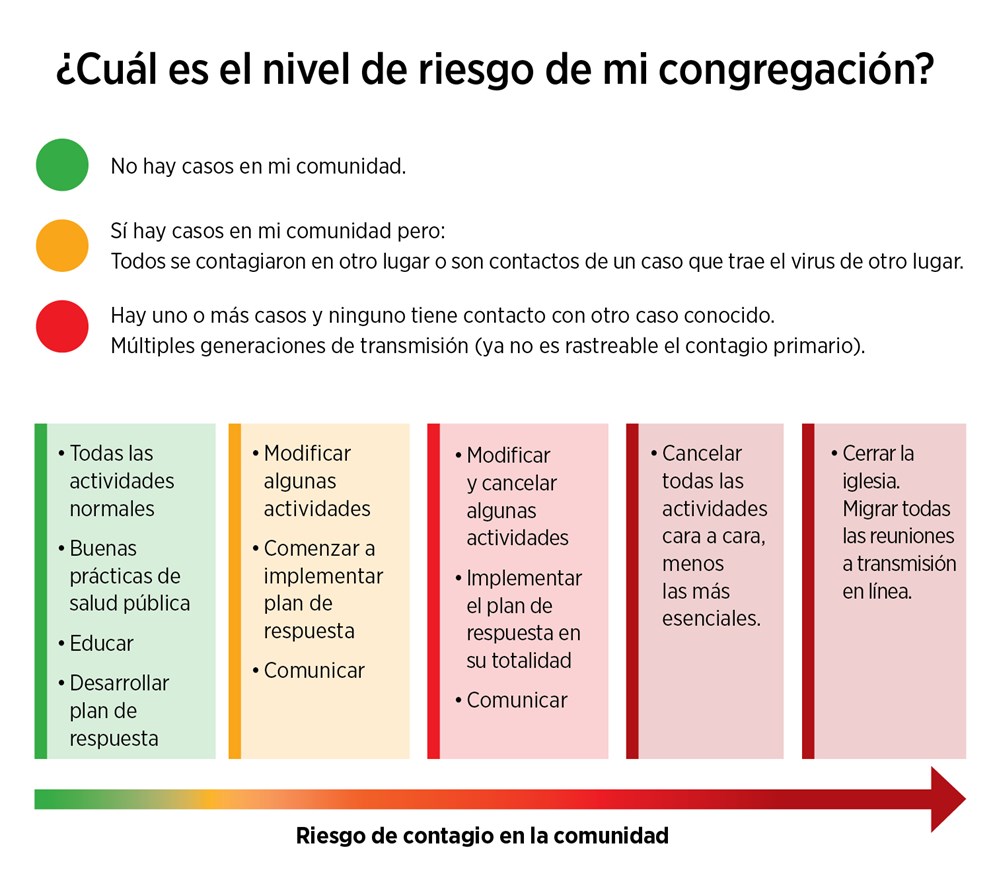 ¿Cuál es el nivel de riesgo de mi congregación?

No hay casos en mi comunidad.

Sí hay casos en mi comunidad pero:
Todos se contagiaron en otro lugar o son contactos de un caso que trae el virus de otro lugar.

Hay uno o más casos y ninguno tiene contacto con otro caso conocido.
Múltiples generaciones de transmisión (ya no es rastreable el contagio primario).

• Todas las actividades normales
• Buenas prácticas de salud pública
• Educar
• Desarrollar plan de respuesta

• Modificar algunas actividades
• Comenzar a implementar plan de respuesta
• Comunicar

• Modificar y cancelar algunas actividades
• Implementar el plan de respuesta en su totalidad
• Comunicar

• Cancelar todas las actividades cara a cara, menos las más esenciales.

• Cerrar la iglesia. Migrar todas las reuniones a transmisión en línea.

Riesgo de contagio en la comunidad